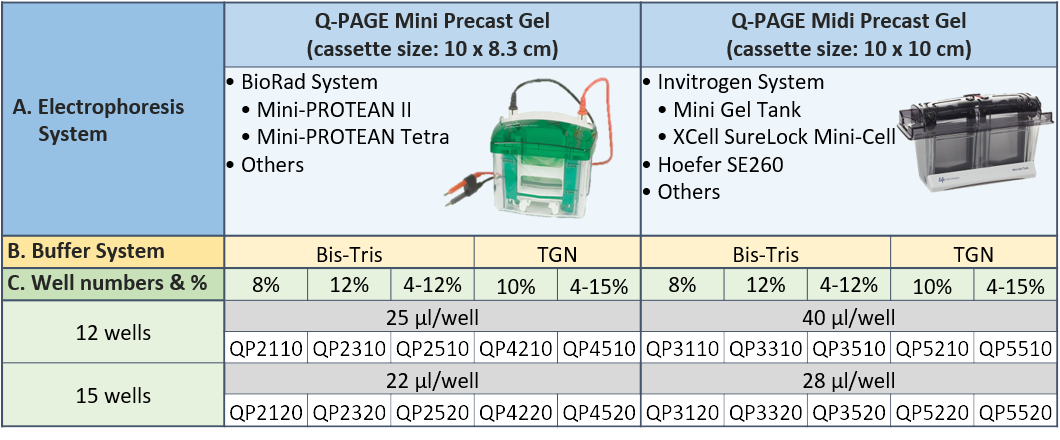 | | Q-PAGE Mini Precast Gel (cassette size: 10 x 8.3 cm) | | | | | Q-PAGE Midi Precast Gel (cassette size: 10 x 10 cm) | | | | |
|---|---|---|---|---|---|---|---|---|---|---|
| A. Electrophoresis System | • BioRad System • Mini-PROTEAN II • Mini-PROTEAN Tetra • Others | | | | | • Invitrogen System • Mini Gel Tank • XCell SureLock Mini-Cell • Hoefer SE260 • Others | | | | |
| B. Buffer System | Bis-Tris | | | TGN | | Bis-Tris | | | TGN | |
| C. Well numbers & % | 8% | 12% | 4-12% | 10% | 4-15% | 8% | 12% | 4-12% | 10% | 4-15% |
| 12 wells | 25 µl/well | | | | | 40 µl/well | | | | |
| | QP2110 | QP2310 | QP2510 | QP4210 | QP4510 | QP3110 | QP3310 | QP3510 | QP5210 | QP5510 |
| 15 wells | 22 µl/well | | | | | 28 µl/well | | | | |
| | QP2120 | QP2320 | QP2520 | QP4220 | QP4520 | QP3120 | QP3320 | QP3520 | QP5220 | QP5520 |